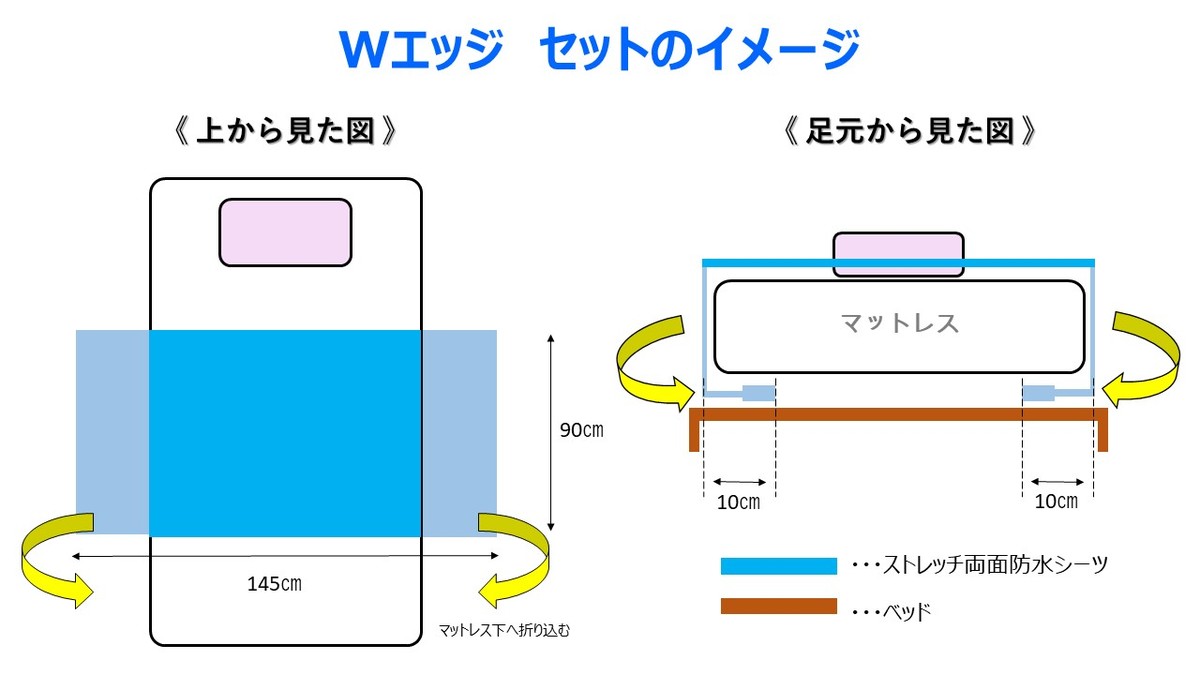 Wエッジ　セットのイメージ

《 上から見た図 》

90cm

145cm

マットレス下へ折り込む

《 足元から見た図 》

マットレス

10cm

10cm

・・・ストレッチ両面防水シーツ

・・・ベッド